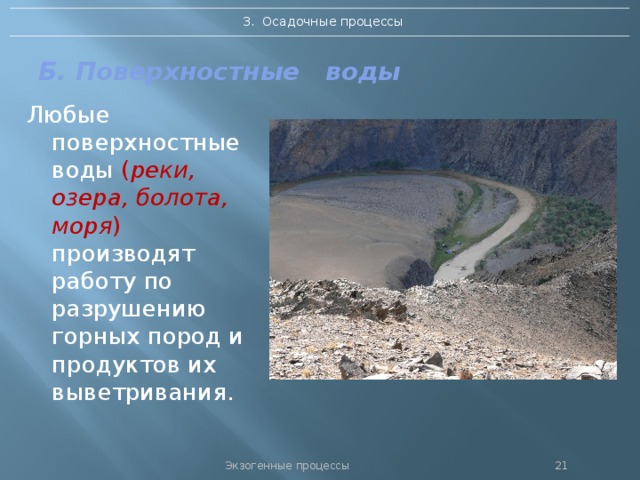 3. Осадочные процессы

Б. Поверхностные воды

Любые поверхностные воды (реки, озера, болота, моря) производят работу по разрушению горных пород и продуктов их выветривания.

Экзогенные процессы

21